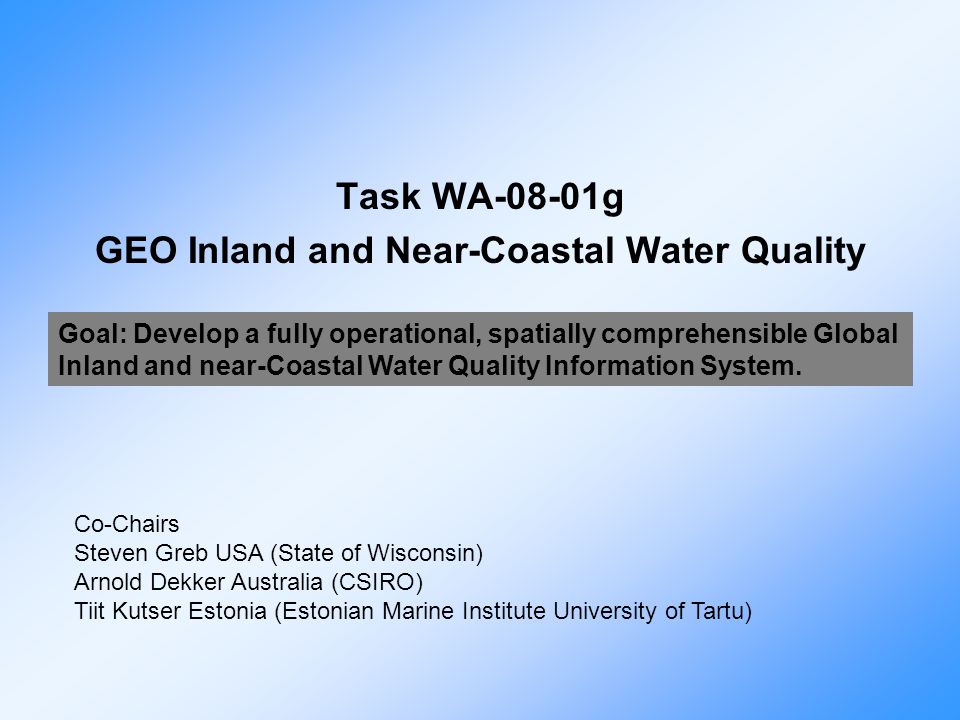 Task WA-08-01g
GEO Inland and Near-Coastal Water Quality

Goal: Develop a fully operational, spatially comprehensible Global Inland and near-Coastal Water Quality Information System.

Co-Chairs
Steven Greb USA (State of Wisconsin)
Arnold Dekker Australia (CSIRO)
Tiit Kutser Estonia (Estonian Marine Institute University of Tartu)